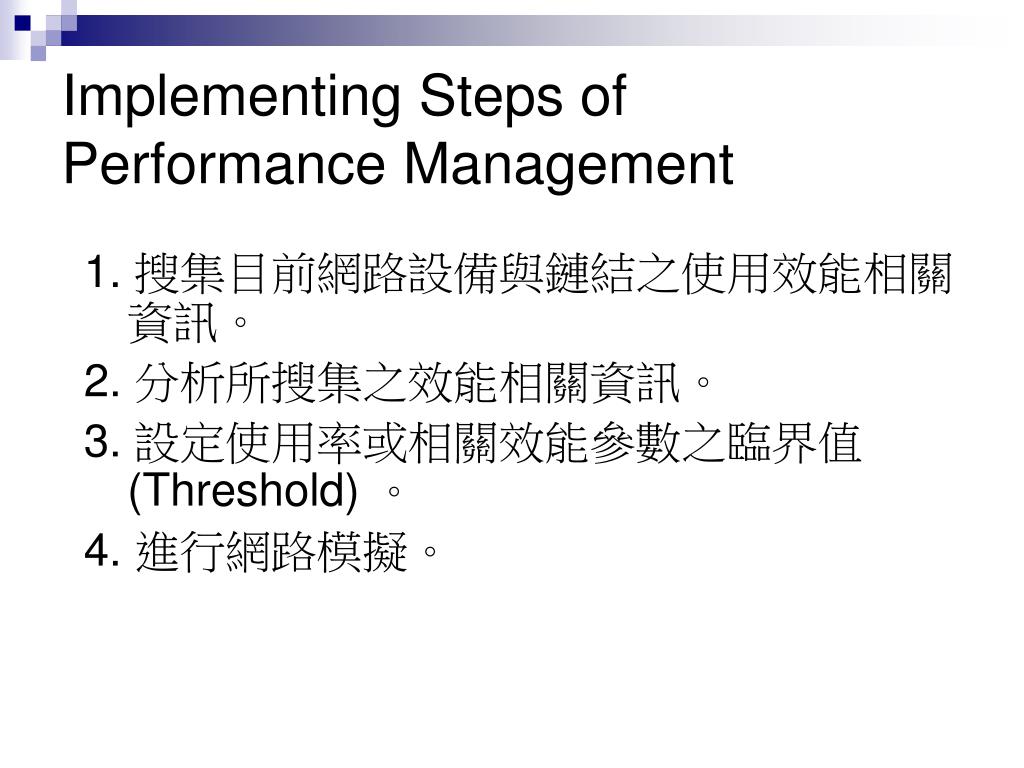 Implementing Steps of Performance Management

1. 搜集目前網路設備與鏈結之使用效能相關資訊。

2. 分析所搜集之效能相關資訊。

3. 設定使用率或相關效能參數之臨界值 (Threshold) 。

4. 進行網路模擬。